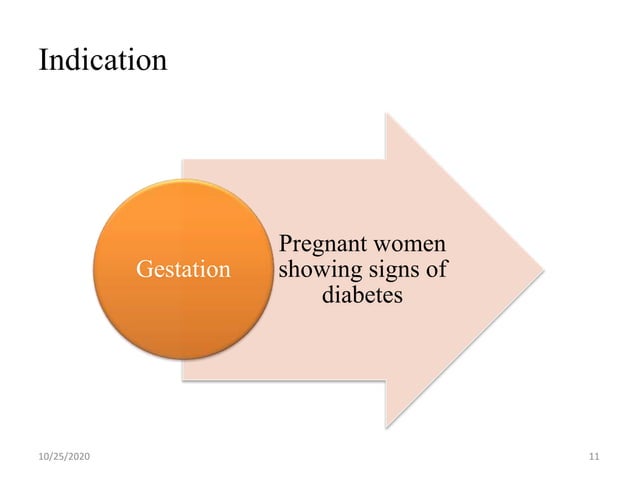 Indication

Gestation

Pregnant women showing signs of diabetes

10/25/2020

11